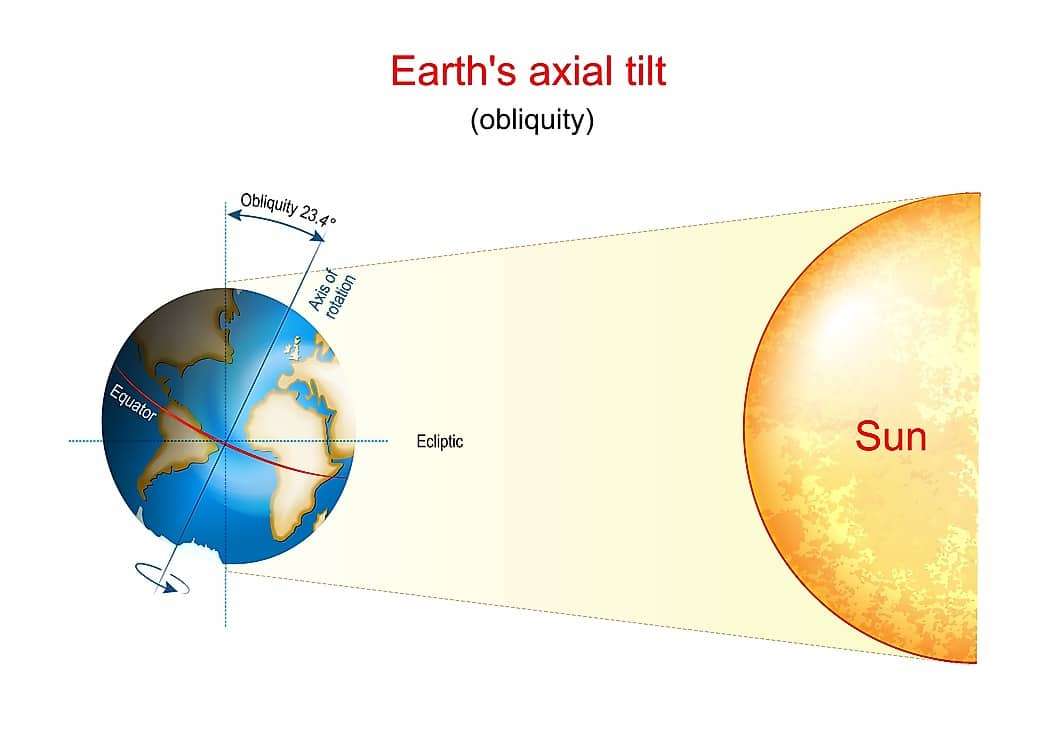 Earth's axial tilt
(obliquity)

Obliquity 23.4°

Axis of rotation

Equator

Ecliptic

Sun